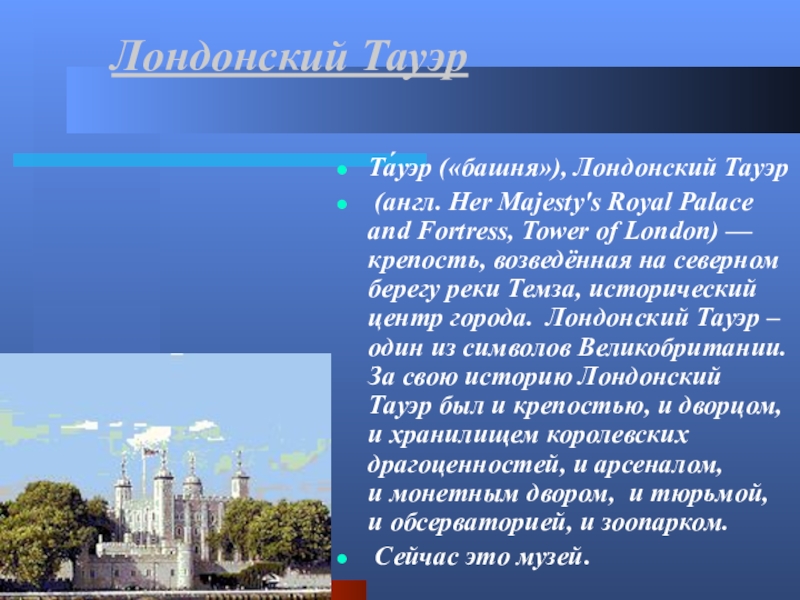 Лондонский Тауэр

- Та́уэр («башня»), Лондонский Тауэр
- (англ. Her Majesty's Royal Palace and Fortress, Tower of London) — крепость, возведённая на северном берегу реки Темза, исторический центр города. Лондонский Тауэр – один из символов Великобритании. За свою историю Лондонский Тауэр был и крепостью, и дворцом, и хранилищем королевских драгоценностей, и арсеналом, и монетным двором, и тюрьмой, и обсерваторией, и зоопарком.
- Сейчас это музей.